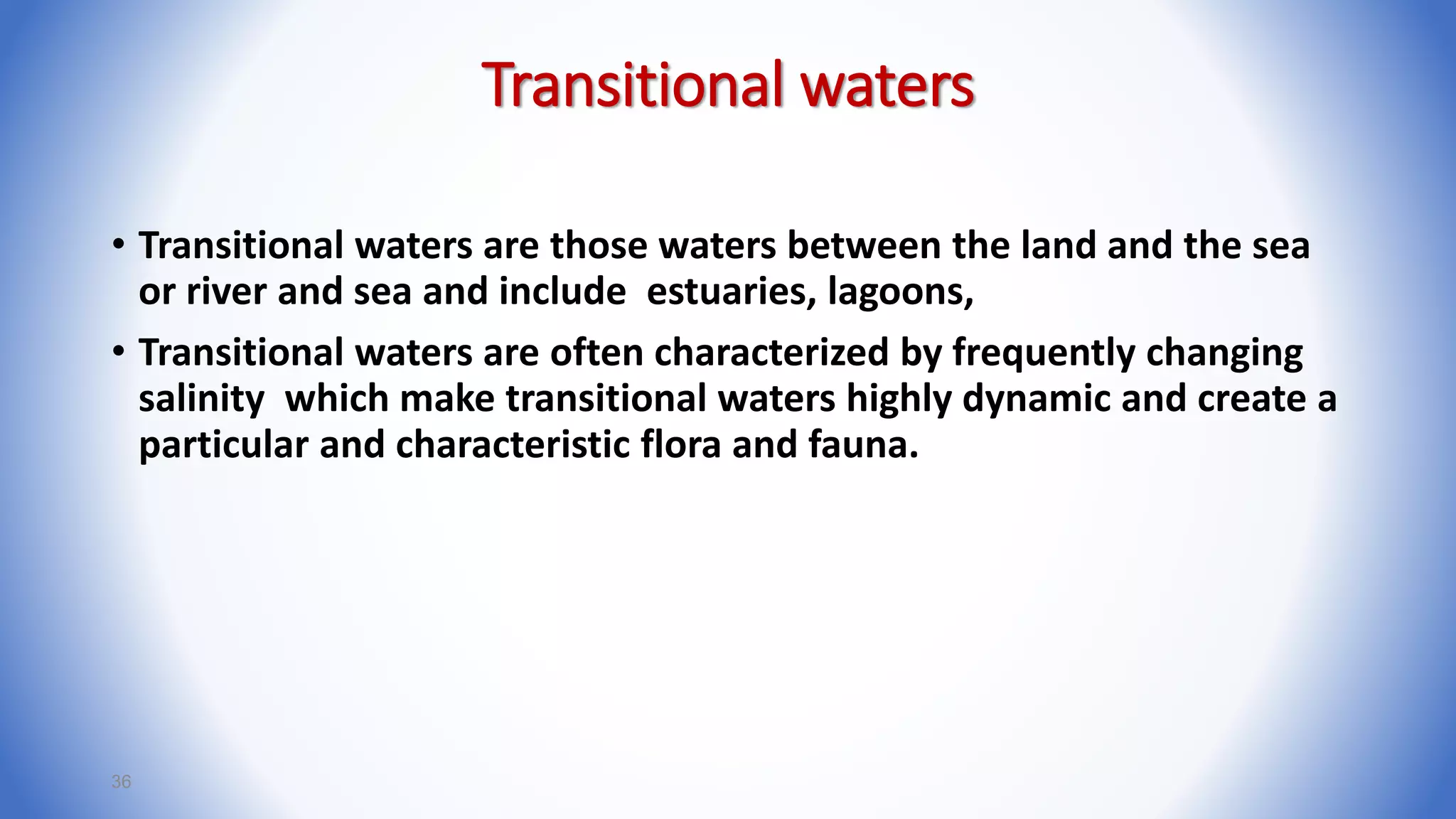 Transitional waters

• Transitional waters are those waters between the land and the sea or river and sea and include estuaries, lagoons,

• Transitional waters are often characterized by frequently changing salinity which make transitional waters highly dynamic and create a particular and characteristic flora and fauna.

36